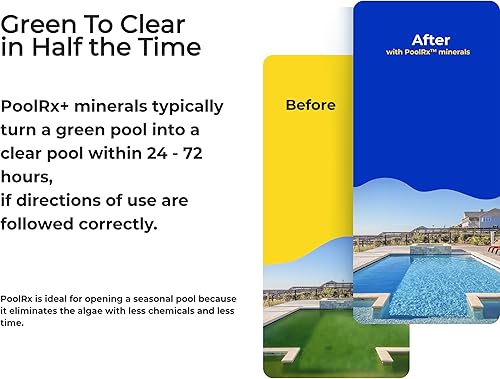 Green To Clear in Half the Time

PoolRx+ minerals typically turn a green pool into a clear pool within 24 - 72 hours,
if directions of use are followed correctly.

PoolRx is ideal for opening a seasonal pool because it eliminates the algae with less chemicals and less time.

Before

After
with PoolRx™ minerals